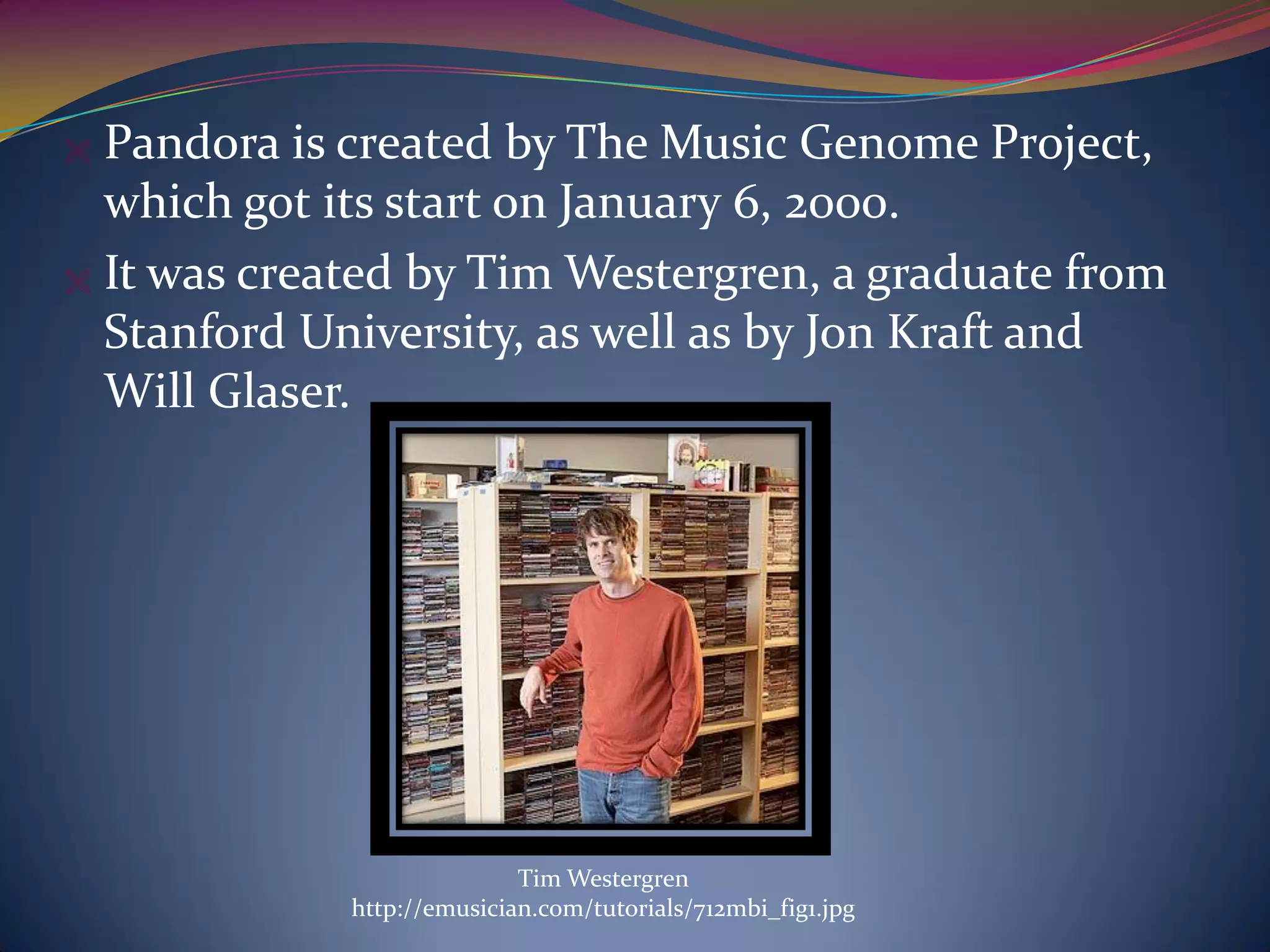 Pandora is created by The Music Genome Project, which got its start on January 6, 2000.

It was created by Tim Westergren, a graduate from Stanford University, as well as by Jon Kraft and Will Glaser.

Tim Westergren
http://emusician.com/tutorials/712mbi_fig1.jpg